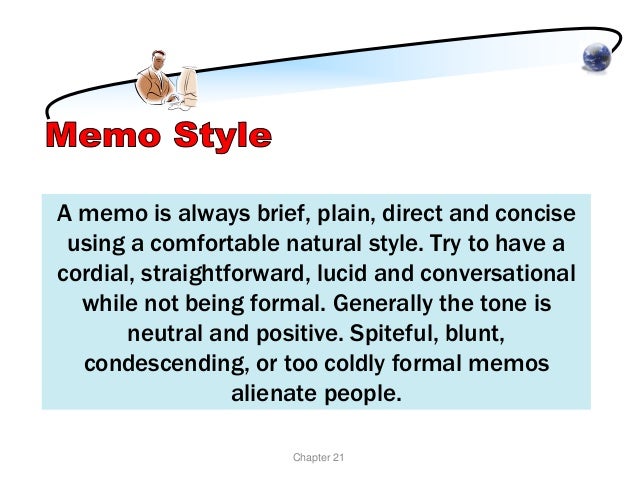 Memo Style

A memo is always brief, plain, direct and concise using a comfortable natural style. Try to have a cordial, straightforward, lucid and conversational while not being formal. Generally the tone is neutral and positive. Spiteful, blunt, condescending, or too coldly formal memos alienate people.

Chapter 21